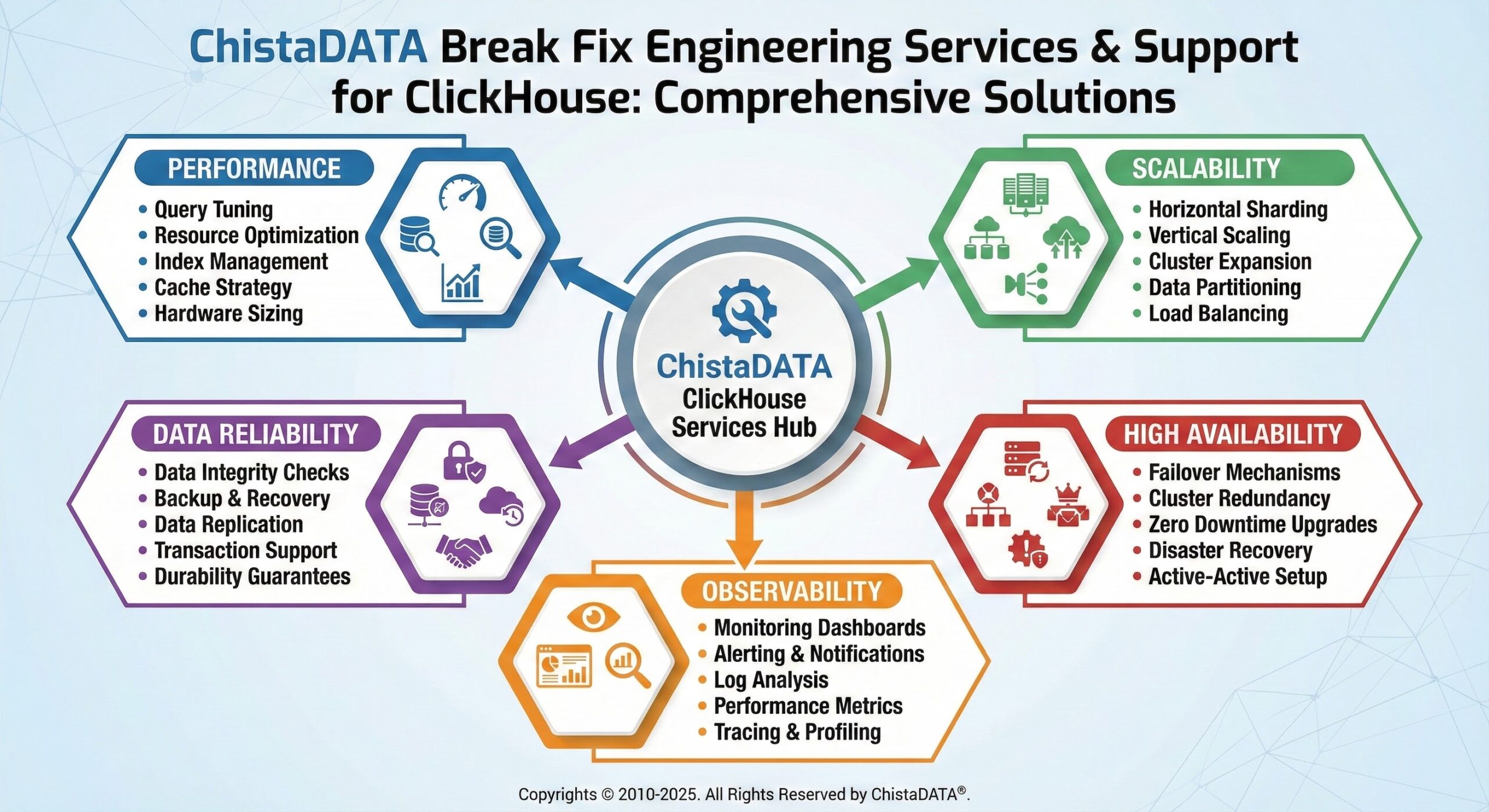 ChistaDATA Break Fix Engineering Services & Support for ClickHouse: Comprehensive Solutions

PERFORMANCE
• Query Tuning
• Resource Optimization
• Index Management
• Cache Strategy
• Hardware Sizing

SCALABILITY
• Horizontal Sharding
• Vertical Scaling
• Cluster Expansion
• Data Partitioning
• Load Balancing

ChistaDATA
ClickHouse
Services Hub

DATA RELIABILITY
• Data Integrity Checks
• Backup & Recovery
• Data Replication
• Transaction Support
• Durability Guarantees

HIGH AVAILABILITY
• Failover Mechanisms
• Cluster Redundancy
• Zero Downtime Upgrades
• Disaster Recovery
• Active-Active Setup

OBSERVABILITY
• Monitoring Dashboards
• Alerting & Notifications
• Log Analysis
• Performance Metrics
• Tracing & Profiling

Copyrights © 2010-2025. All Rights Reserved by ChistaDATA®.